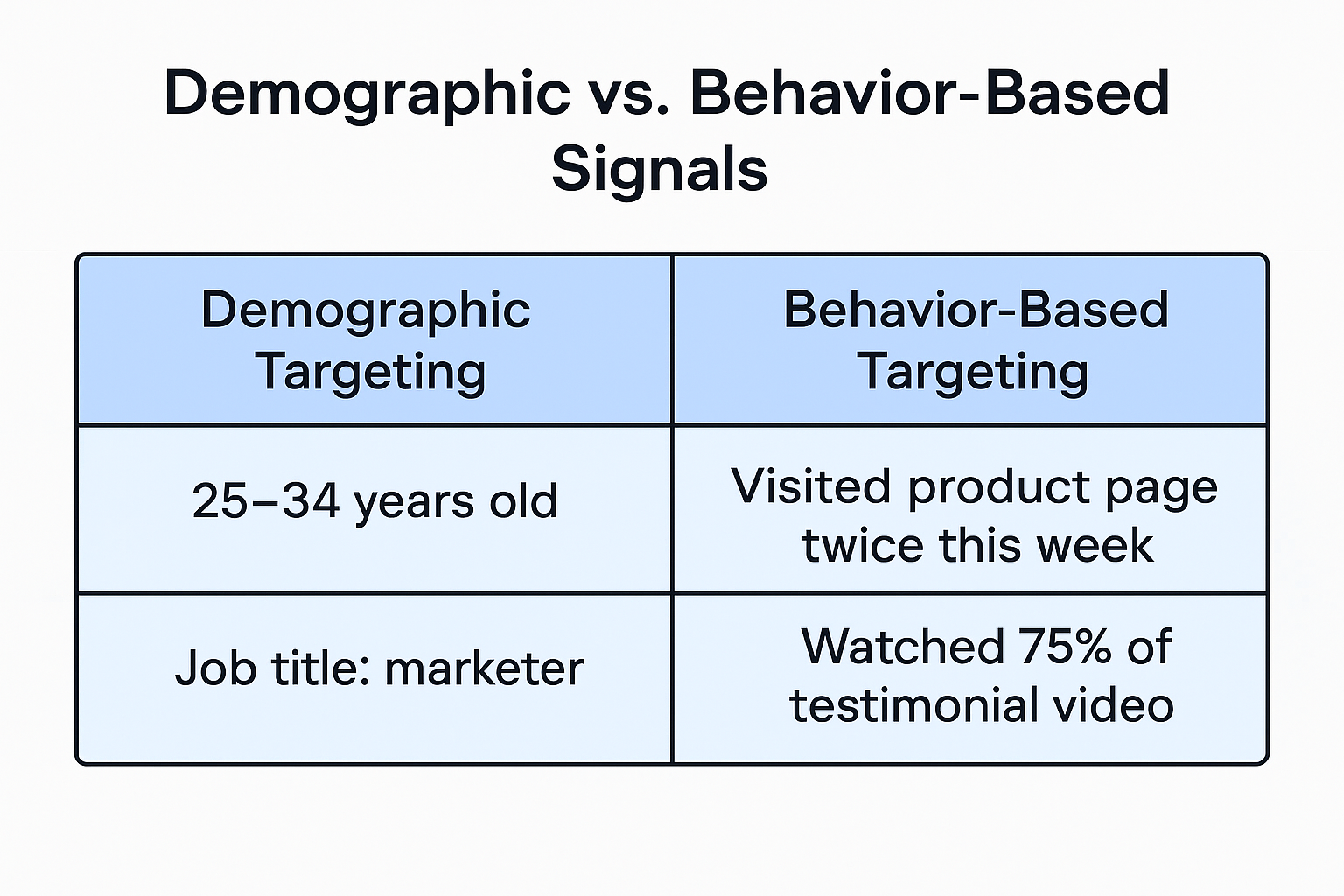 Demographic vs. Behavior-Based Signals

| Demographic Targeting | Behavior-Based Targeting |
|---|---|
| 25–34 years old | Visited product page twice this week |
| Job title: marketer | Watched 75% of testimonial video |